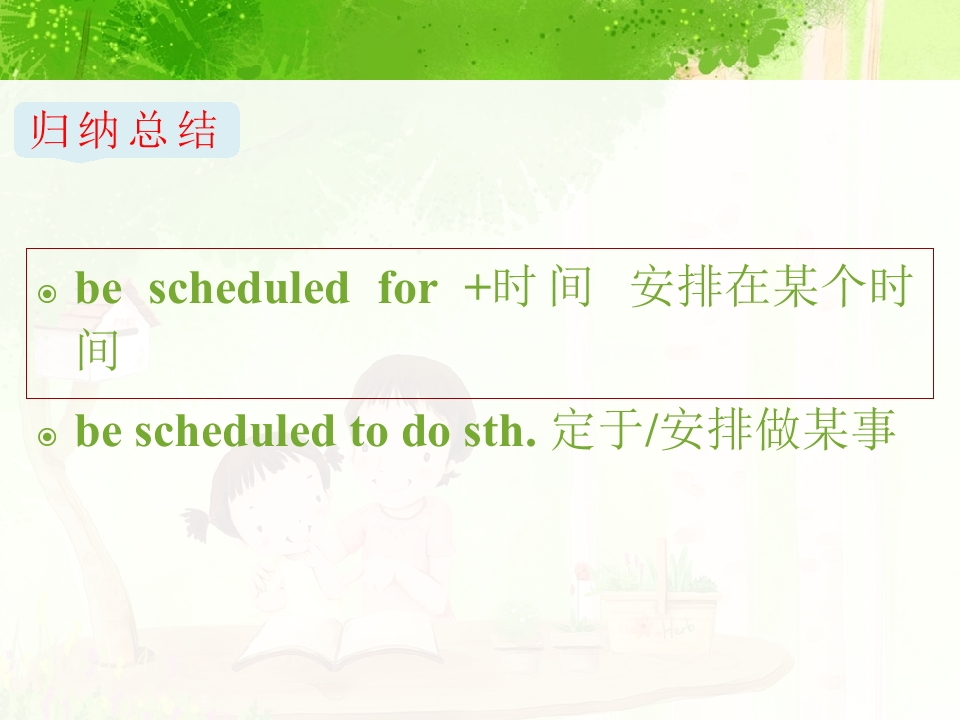 归纳总结

• be scheduled for +时间 安排在某个时间

• be scheduled to do sth. 定于/安排做某事